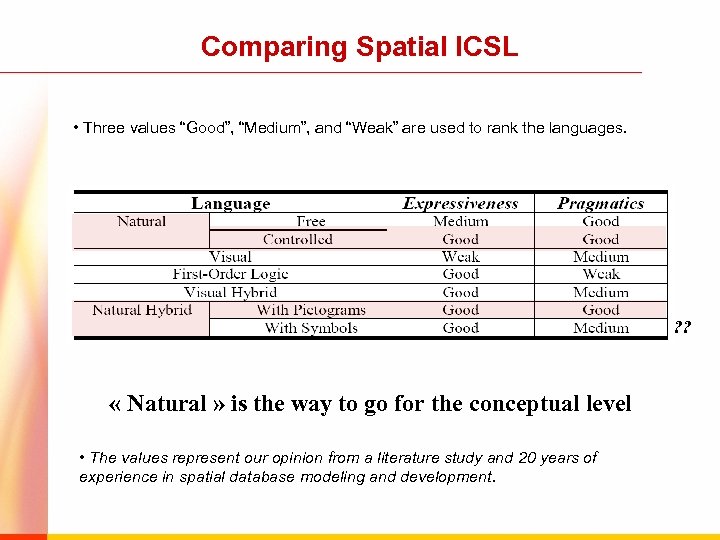 Comparing Spatial ICSL

• Three values “Good”, “Medium”, and “Weak” are used to rank the languages.

| Language | | Expressiveness | Pragmatics |
|---|---|---|---|
| Natural | Free | Medium | Good |
| | Controlled | Good | Good |
| Visual | | Weak | Medium |
| First-Order Logic | | Good | Weak |
| Visual Hybrid | | Good | Medium |
| Natural Hybrid | With Pictograms | Good | Good |
| | With Symbols | Good | Medium |

??

« Natural » is the way to go for the conceptual level

• The values represent our opinion from a literature study and 20 years of experience in spatial database modeling and development.